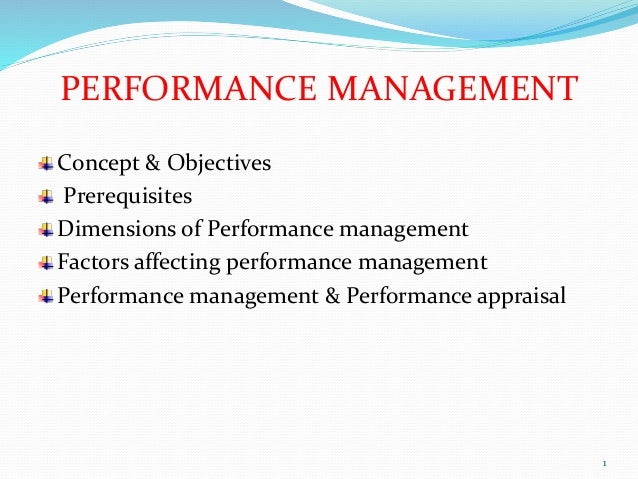 PERFORMANCE MANAGEMENT

Concept & Objectives
Prerequisites
Dimensions of Performance management
Factors affecting performance management
Performance management & Performance appraisal

1